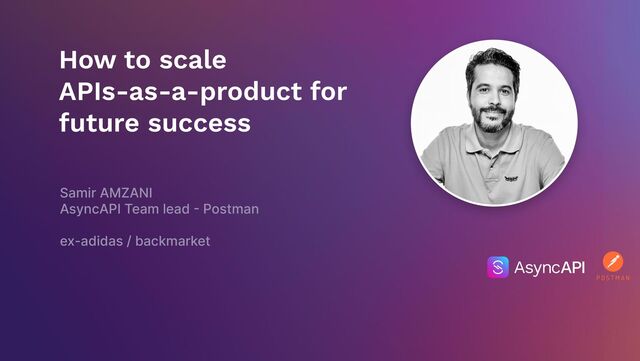 How to scale APIs-as-a-product for future success

Samir AMZANI
AsyncAPI Team lead - Postman

ex-adidas / backmarket

AsyncAPI

POSTMAN